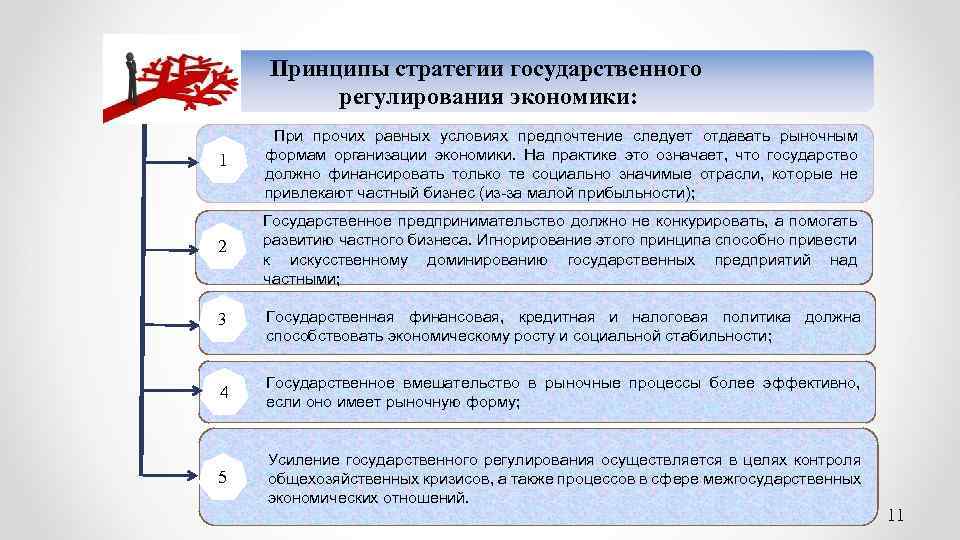 Принципы стратегии государственного регулирования экономики:

1

При прочих равных условиях предпочтение следует отдавать рыночным формам организации экономики. На практике это означает, что государство должно финансировать только те социально значимые отрасли, которые не привлекают частный бизнес (из-за малой прибыльности);

2

Государственное предпринимательство должно не конкурировать, а помогать развитию частного бизнеса. Игнорирование этого принципа способно привести к искусственному доминированию государственных предприятий над частными;

3

Государственная финансовая, кредитная и налоговая политика должна способствовать экономическому росту и социальной стабильности;

4

Государственное вмешательство в рыночные процессы более эффективно, если оно имеет рыночную форму;

5

Усиление государственного регулирования осуществляется в целях контроля общехозяйственных кризисов, а также процессов в сфере межгосударственных экономических отношений.

11